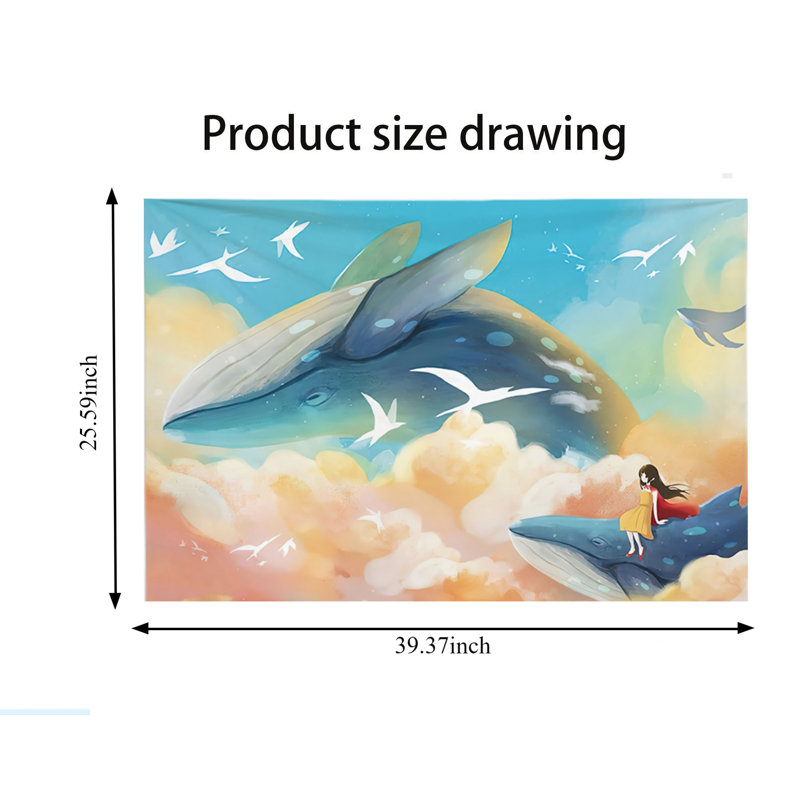 Product size drawing

25.59inch

39.37inch